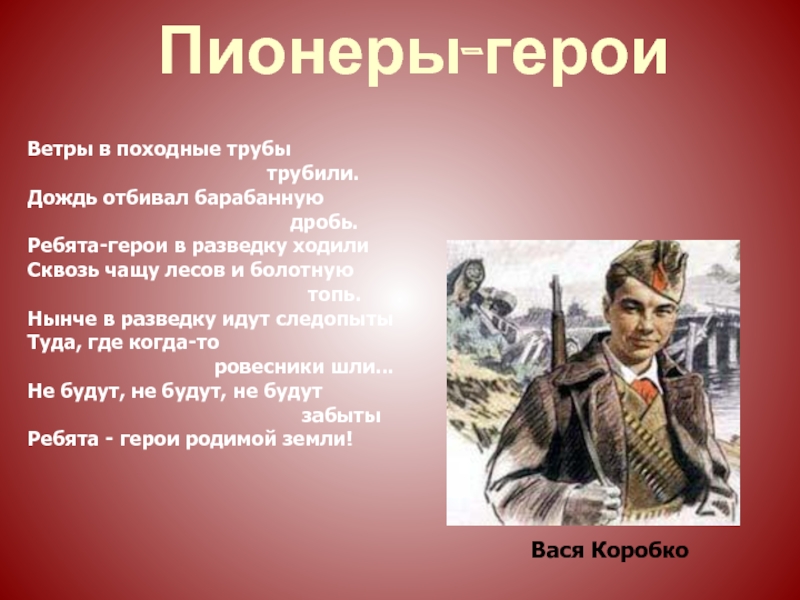 Пионеры-герои

Ветры в походные трубы
трубили.
Дождь отбивал барабанную
дробь.
Ребята-герои в разведку ходили
Сквозь чащу лесов и болотную
топь.
Нынче в разведку идут следопыты
Туда, где когда-то
ровесники шли...
Не будут, не будут, не будут
забыты
Ребята - герои родимой земли!

Вася Коробко